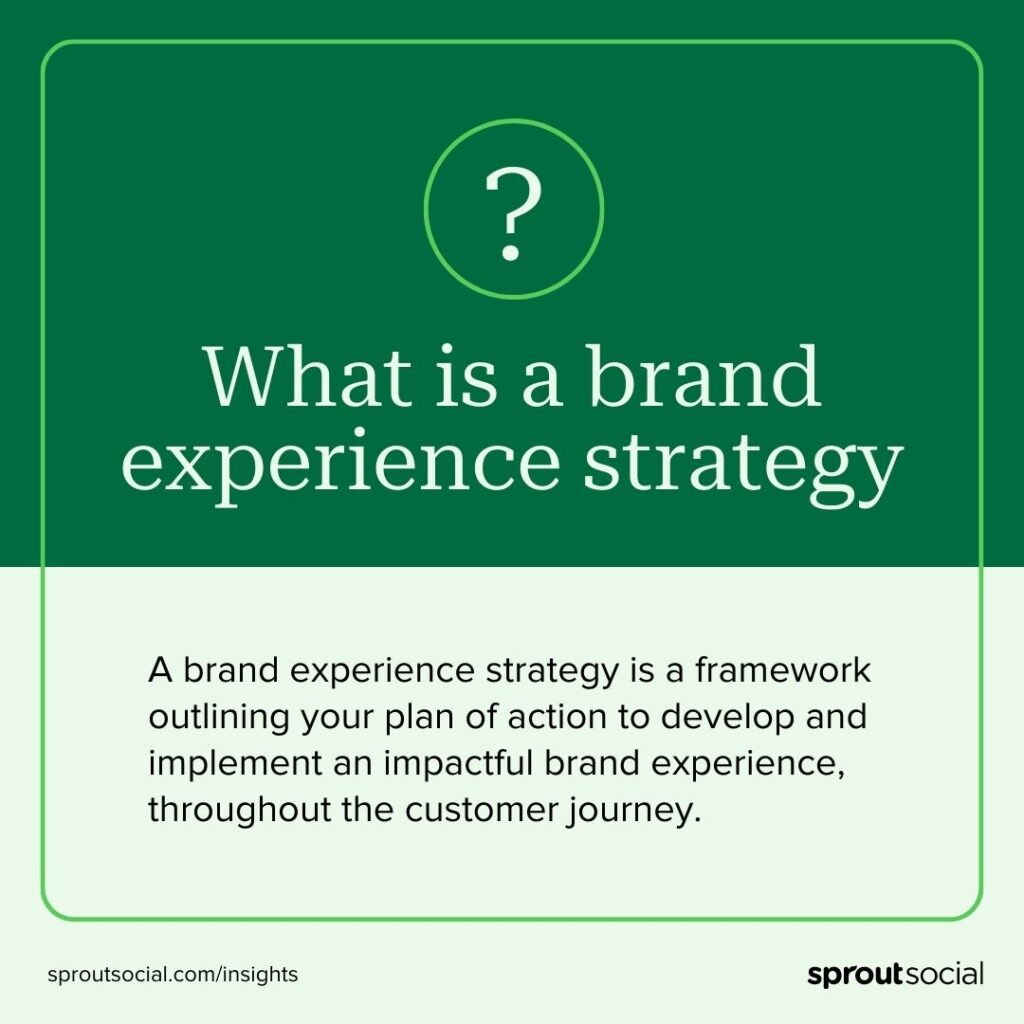 ?

What is a brand experience strategy

A brand experience strategy is a framework outlining your plan of action to develop and implement an impactful brand experience, throughout the customer journey.

sproutsocial.com/insights

sproutsocial